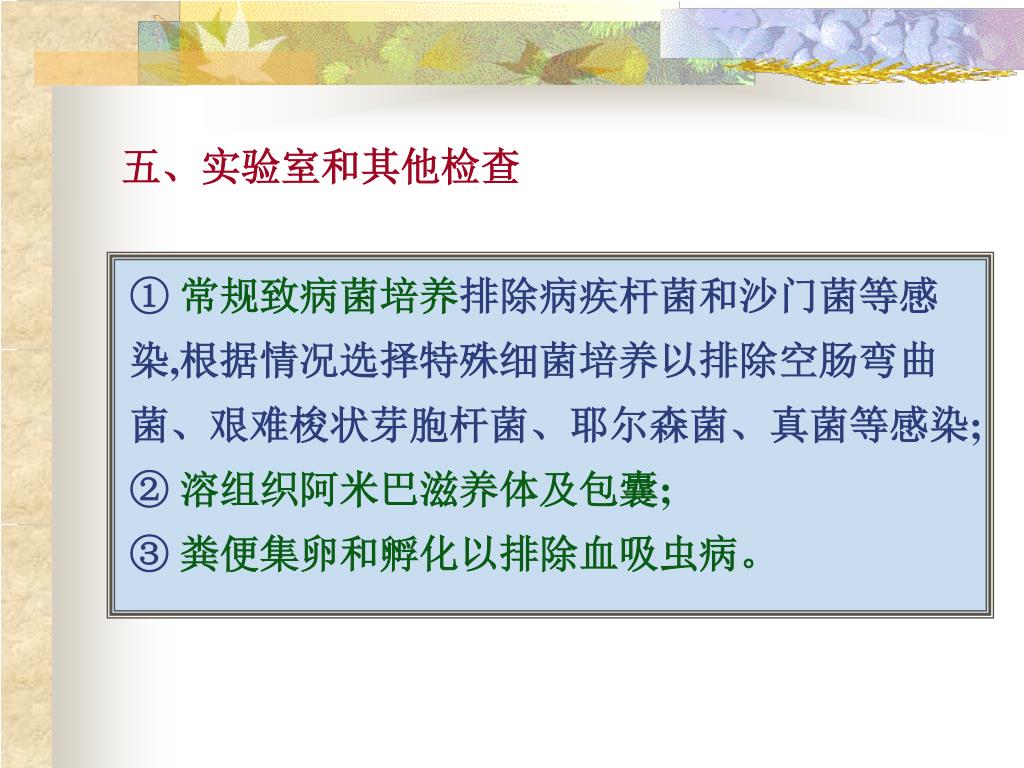 五、实验室和其他检查

① 常规致病菌培养排除病疾杆菌和沙门菌等感染,根据情况选择特殊细菌培养以排除空肠弯曲菌、艰难梭状芽胞杆菌、耶尔森菌、真菌等感染;
② 溶组织阿米巴滋养体及包囊;
③ 粪便集卵和孵化以排除血吸虫病。